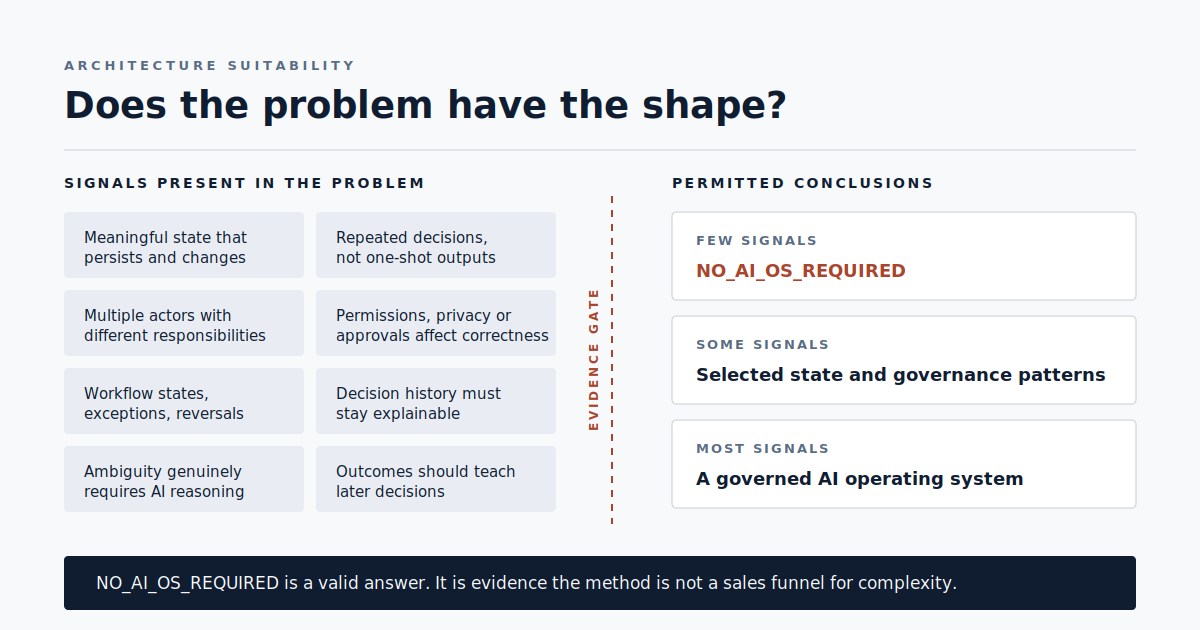 ARCHITECTURE SUITABILITY

Does the problem have the shape?

SIGNALS PRESENT IN THE PROBLEM

Meaningful state that persists and changes

Repeated decisions, not one-shot outputs

Multiple actors with different responsibilities

Permissions, privacy or approvals affect correctness

Workflow states, exceptions, reversals

Decision history must stay explainable

Ambiguity genuinely requires AI reasoning

Outcomes should teach later decisions

EVIDENCE GATE

PERMITTED CONCLUSIONS

FEW SIGNALS
NO_AI_OS_REQUIRED

SOME SIGNALS
Selected state and governance patterns

MOST SIGNALS
A governed AI operating system

NO_AI_OS_REQUIRED is a valid answer. It is evidence the method is not a sales funnel for complexity.